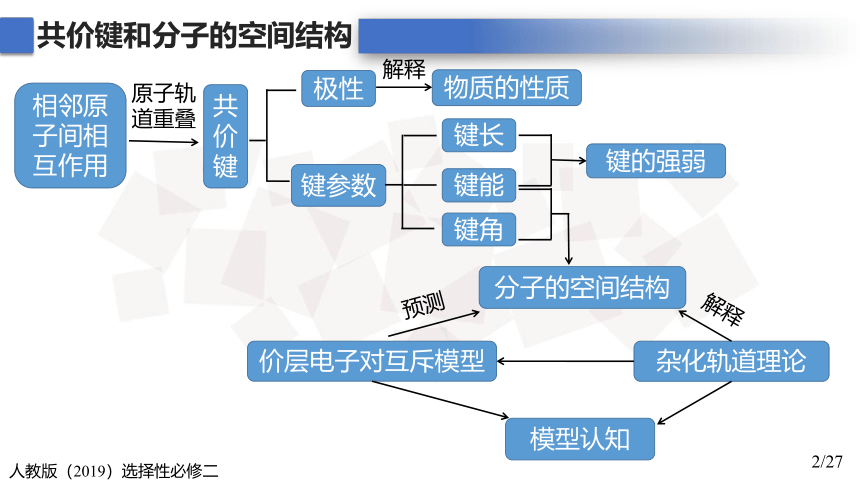 共价键和分子的空间结构

相邻原子间相互作用

原子轨道重叠

共价键

极性

解释

物质的性质

键参数

键长

键能

键角

键的强弱

分子的空间结构

预测

解释

价层电子对互斥模型

杂化轨道理论

模型认知

人教版（2019）选择性必修二

2/27